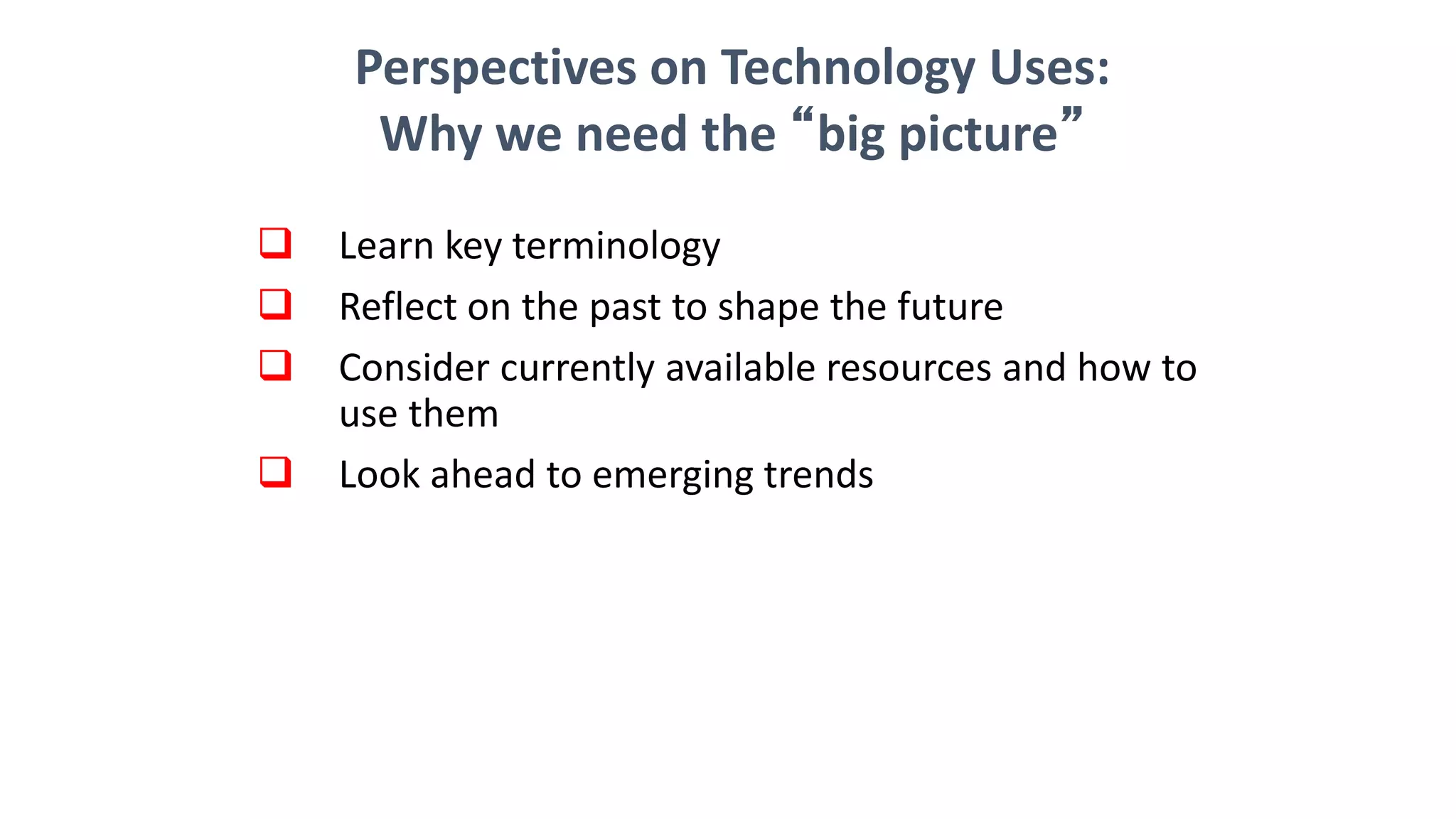 Perspectives on Technology Uses:
Why we need the “big picture”

❑ Learn key terminology
❑ Reflect on the past to shape the future
❑ Consider currently available resources and how to use them
❑ Look ahead to emerging trends